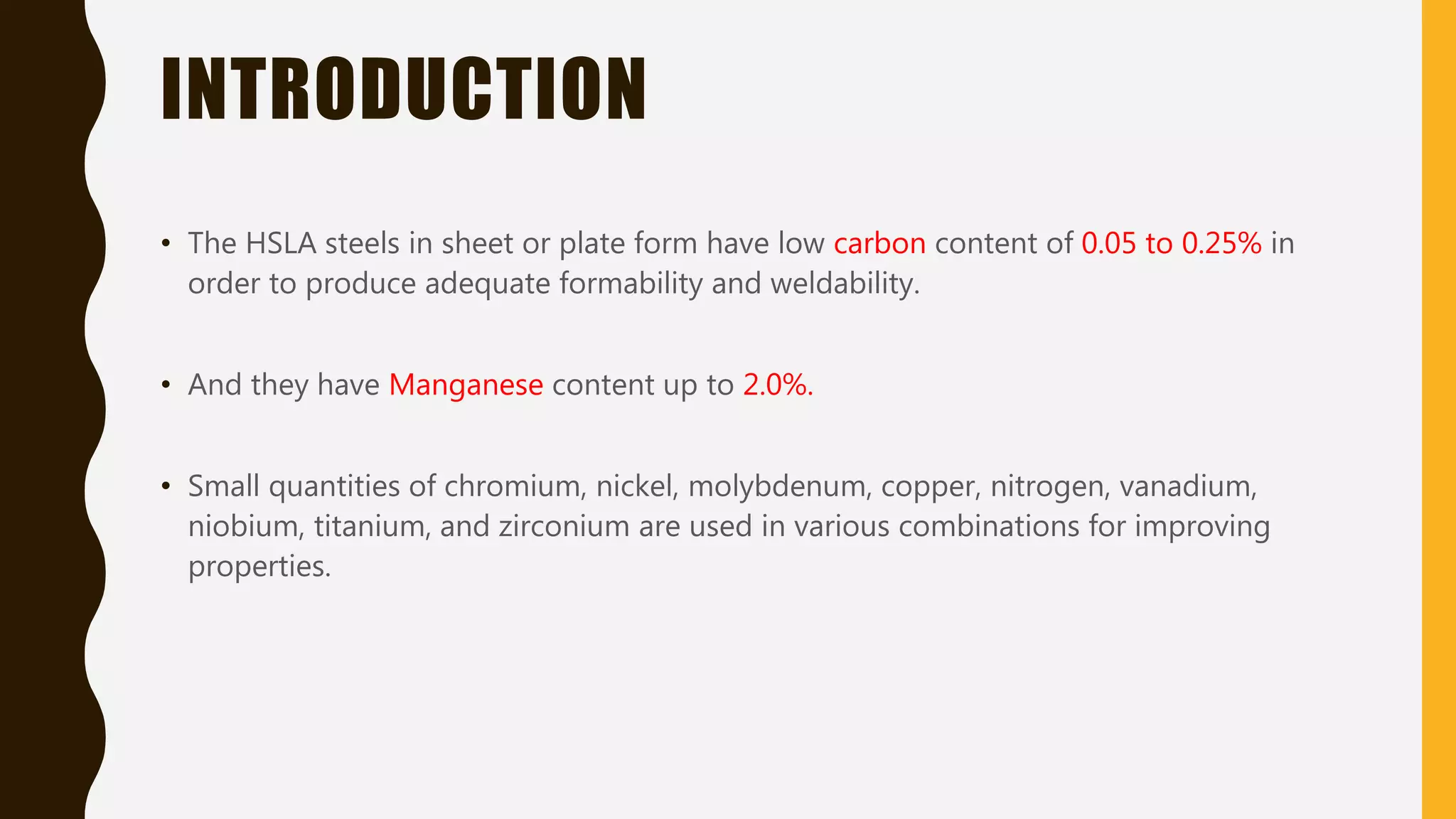 INTRODUCTION

• The HSLA steels in sheet or plate form have low carbon content of 0.05 to 0.25% in order to produce adequate formability and weldability.

• And they have Manganese content up to 2.0%.

• Small quantities of chromium, nickel, molybdenum, copper, nitrogen, vanadium, niobium, titanium, and zirconium are used in various combinations for improving properties.